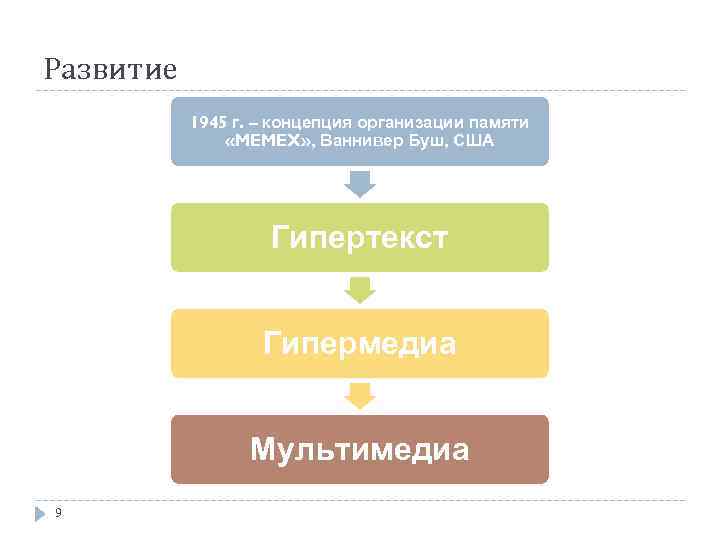 Развитие

1945 г. – концепция организации памяти «MEMEX», Ваннивер Буш, США

Гипертекст

Гипермедиа

Мультимедиа

9